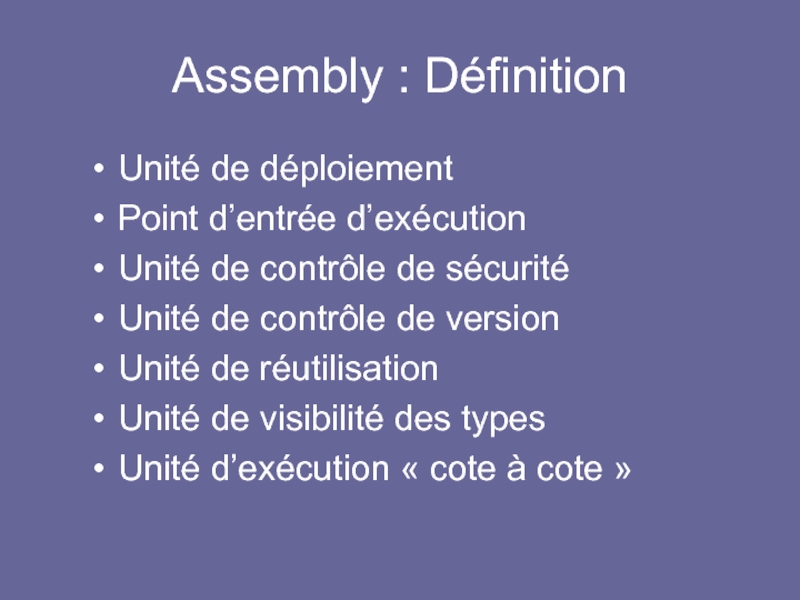 Assembly : Définition

• Unité de déploiement
• Point d’entrée d’exécution
• Unité de contrôle de sécurité
• Unité de contrôle de version
• Unité de réutilisation
• Unité de visibilité des types
• Unité d’exécution « cote à cote »